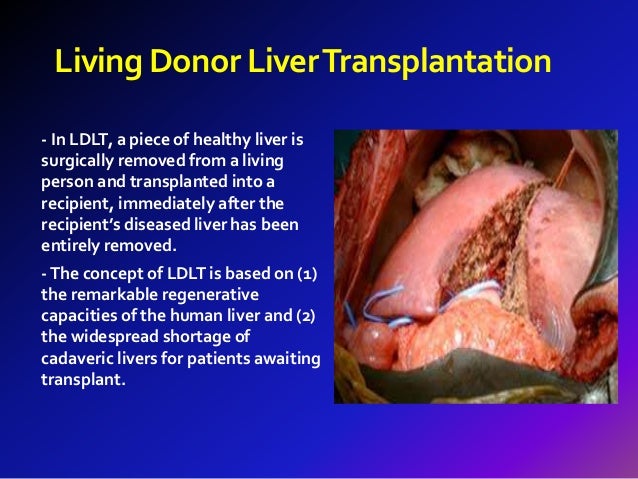 Living Donor Liver Transplantation

- In LDLT, a piece of healthy liver is surgically removed from a living person and transplanted into a recipient, immediately after the recipient's diseased liver has been entirely removed.

- The concept of LDLT is based on (1) the remarkable regenerative capacities of the human liver and (2) the widespread shortage of cadaveric livers for patients awaiting transplant.